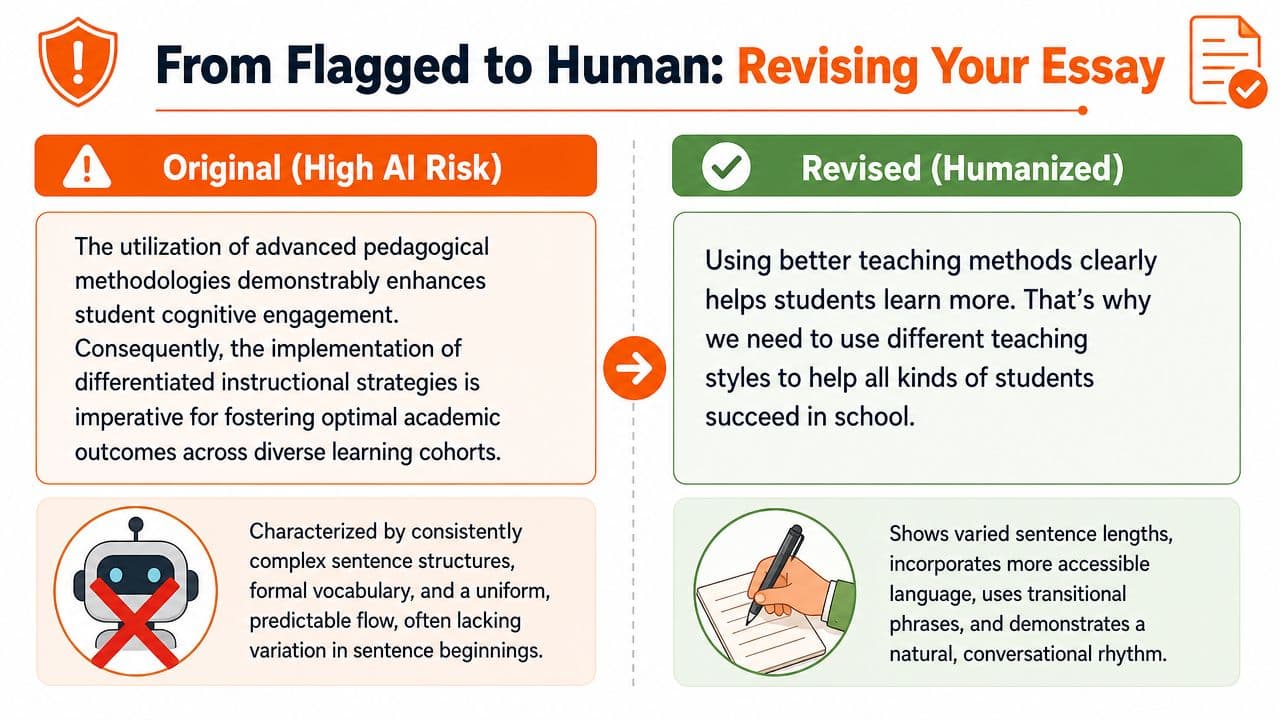 From Flagged to Human: Revising Your Essay

Original (High AI Risk)

The utilization of advanced pedagogical methodologies demonstrably enhances student cognitive engagement. Consequently, the implementation of differentiated instructional strategies is imperative for fostering optimal academic outcomes across diverse learning cohorts.

Characterized by consistently complex sentence structures, formal vocabulary, and a uniform, predictable flow, often lacking variation in sentence beginnings.

Revised (Humanized)

Using better teaching methods clearly helps students learn more. That's why we need to use different teaching styles to help all kinds of students succeed in school.

Shows varied sentence lengths, incorporates more accessible language, uses transitional phrases, and demonstrates a natural, conversational rhythm.